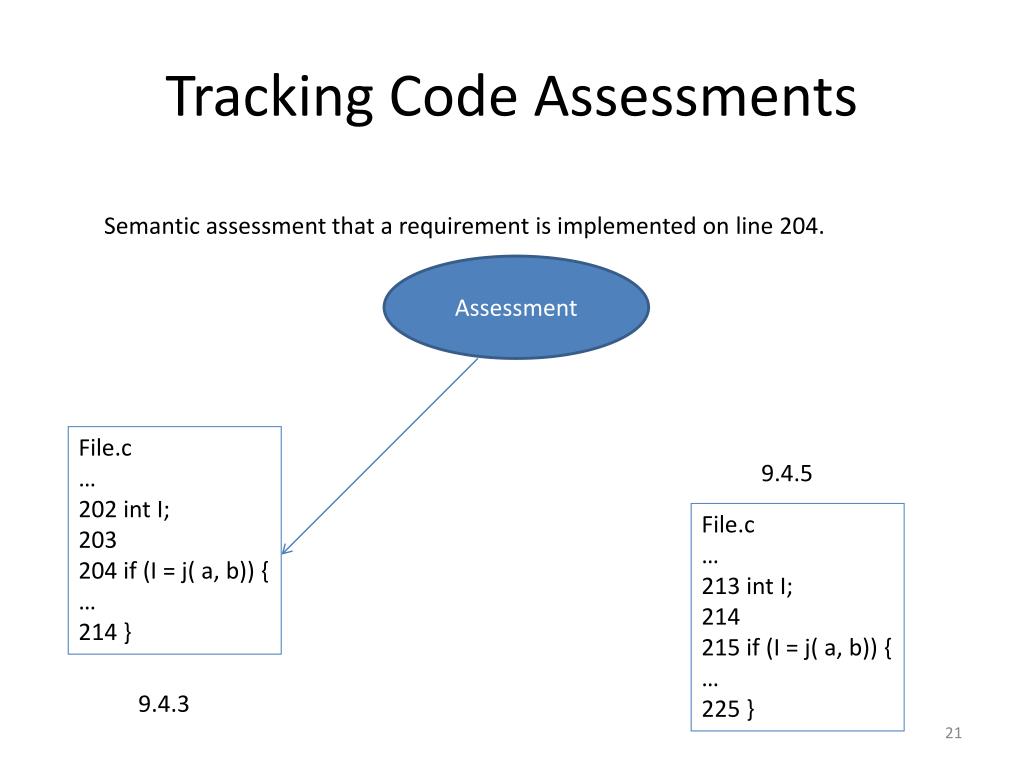 Tracking Code Assessments

Semantic assessment that a requirement is implemented on line 204.

Assessment

File.c
…
202 int I;
203
204 if (I = j( a, b)) {
…
214 }

9.4.3

9.4.5

File.c
…
213 int I;
214
215 if (I = j( a, b)) {
…
225 }

21